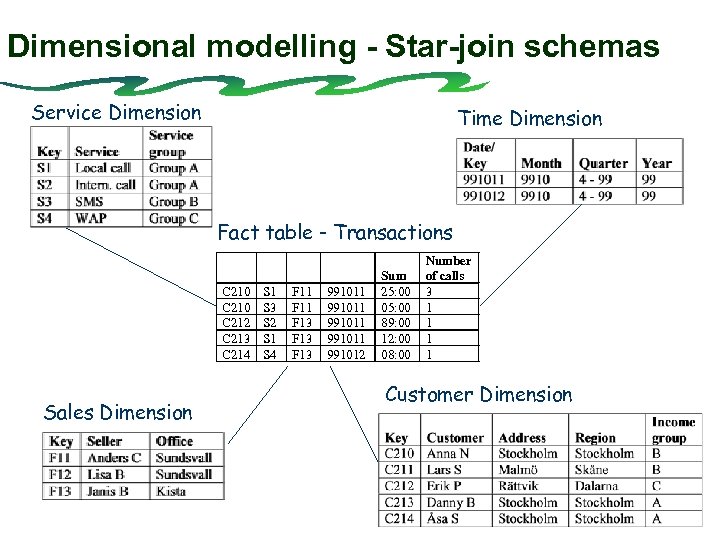 Dimensional modelling - Star-join schemas

Service Dimension

| Key | Service | Service group |
|---|---|---|
| S1 | Local call | Group A |
| S2 | Intern. call | Group A |
| S3 | SMS | Group B |
| S4 | WAP | Group C |

Time Dimension

| Date/ Key | Month | Quarter | Year |
|---|---|---|---|
| 991011 | 9910 | 4 - 99 | 99 |
| 991012 | 9910 | 4 - 99 | 99 |

Fact table - Transactions

| | | | | Sum | Number of calls |
|---|---|---|---|---|---|
| C210 | S1 | F11 | 991011 | 25:00 | 3 |
| C210 | S3 | F11 | 991011 | 05:00 | 1 |
| C212 | S2 | F13 | 991011 | 89:00 | 1 |
| C213 | S1 | F13 | 991011 | 12:00 | 1 |
| C214 | S4 | F13 | 991012 | 08:00 | 1 |

Sales Dimension

| Key | Seller | Office |
|---|---|---|
| F11 | Anders C | Sundsvall |
| F12 | Lisa B | Sundsvall |
| F13 | Janis B | Kista |

Customer Dimension

| Key | Customer | Address | Region | Income group |
|---|---|---|---|---|
| C210 | Anna N | Stockholm | Stockholm | B |
| C211 | Lars S | Malmö | Skåne | B |
| C212 | Erik P | Rättvik | Dalarna | C |
| C213 | Danny B | Stockholm | Stockholm | A |
| C214 | Åsa S | Stockholm | Stockholm | A |